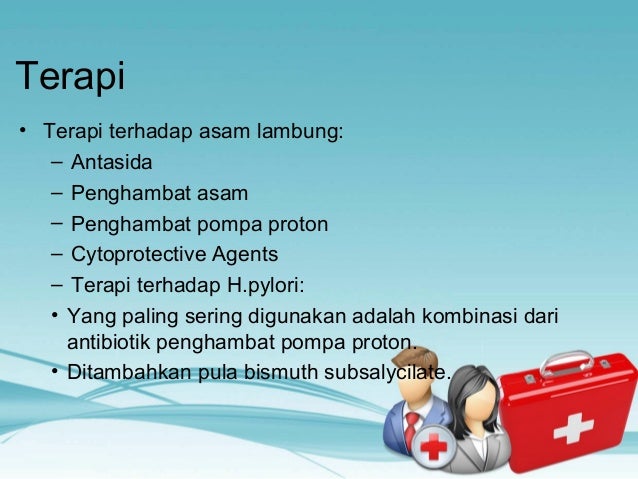 Terapi

• Terapi terhadap asam lambung:
  – Antasida
  – Penghambat asam
  – Penghambat pompa proton
  – Cytoprotective Agents
  – Terapi terhadap H.pylori:
    • Yang paling sering digunakan adalah kombinasi dari antibiotik penghambat pompa proton.
    • Ditambahkan pula bismuth subsalycilate.